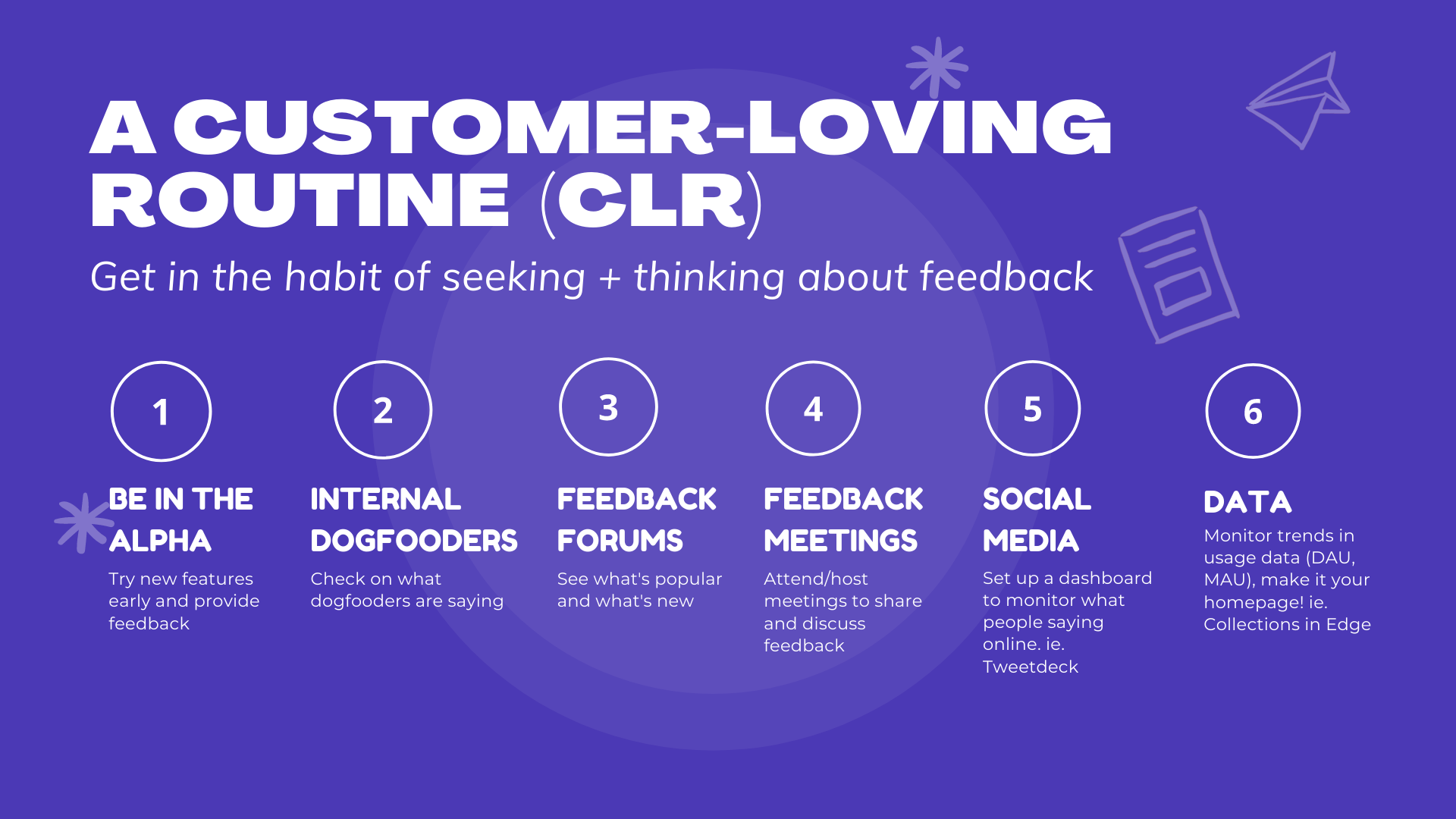 A CUSTOMER-LOVING ROUTINE (CLR)

Get in the habit of seeking + thinking about feedback

1

BE IN THE ALPHA

Try new features early and provide feedback

2

INTERNAL DOGFOODERS

Check on what dogfooders are saying

3

FEEDBACK FORUMS

See what's popular and what's new

4

FEEDBACK MEETINGS

Attend/host meetings to share and discuss feedback

5

SOCIAL MEDIA

Set up a dashboard to monitor what people saying online. ie. Tweetdeck

6

DATA

Monitor trends in usage data (DAU, MAU), make it your homepage! ie. Collections in Edge